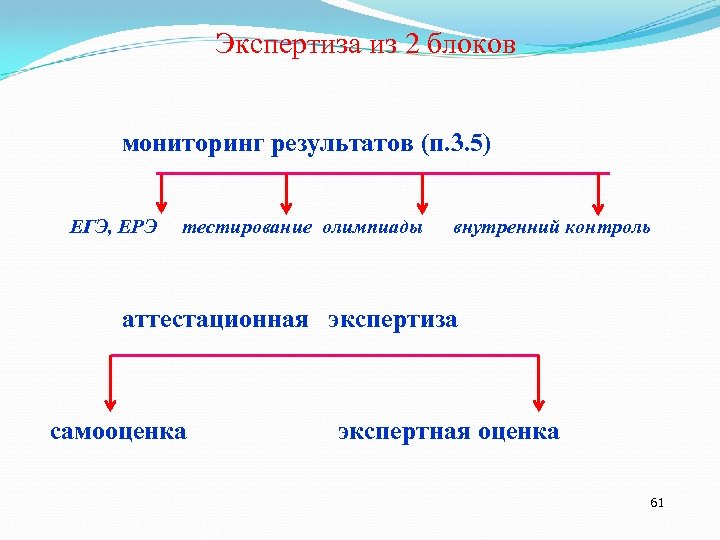 Экспертиза из 2 блоков

мониторинг результатов (п.3.5)

ЕГЭ, ЕРЭ тестирование олимпиады внутренний контроль

аттестационная экспертиза

самооценка экспертная оценка

61